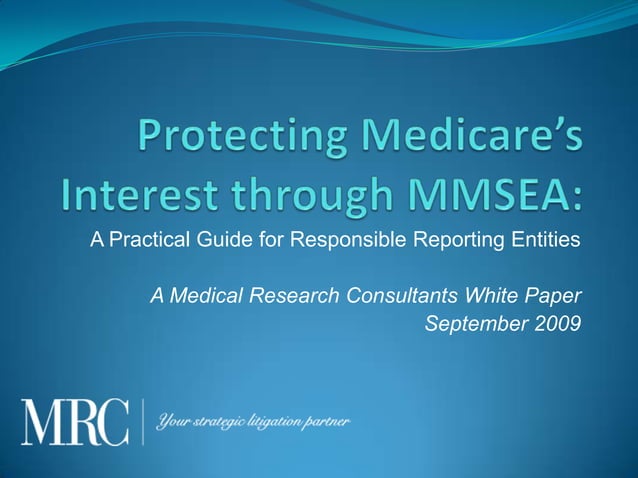 Protecting Medicare's Interest through MMSEA:

A Practical Guide for Responsible Reporting Entities

A Medical Research Consultants White Paper
September 2009

MRC | Your strategic litigation partner